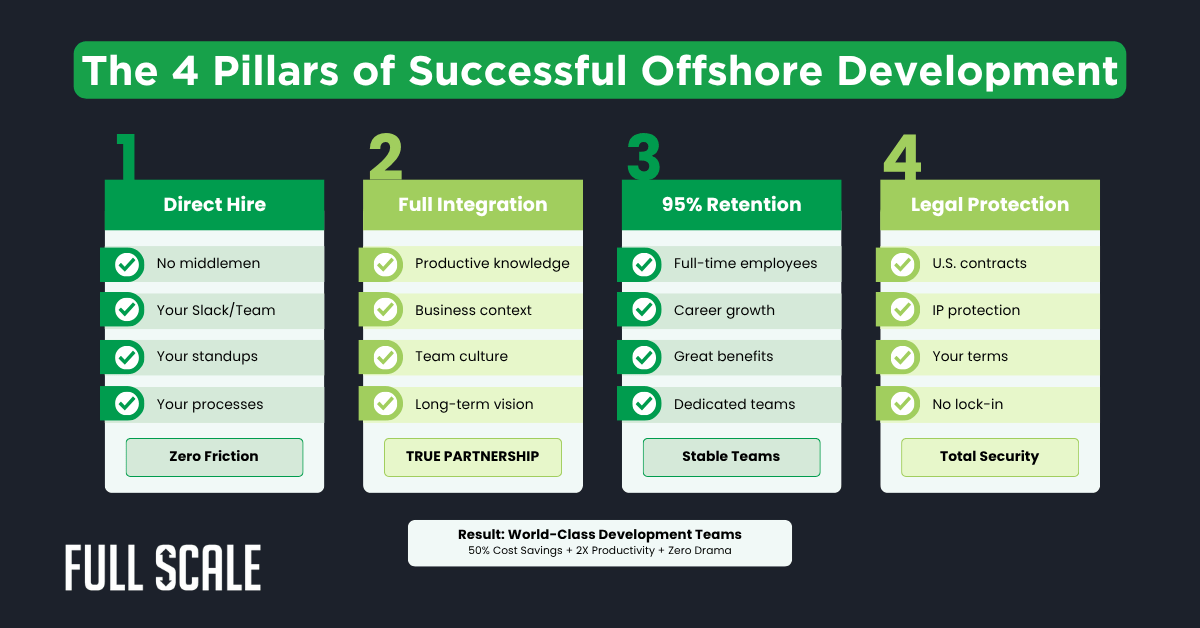 The 4 Pillars of Successful Offshore Development

1

Direct Hire

No middlemen

Your Slack/Team

Your standups

Your processes

Zero Friction

2

Full Integration

Productive knowledge

Business context

Team culture

Long-term vision

TRUE PARTNERSHIP

3

95% Retention

Full-time employees

Career growth

Great benefits

Dedicated teams

Stable Teams

4

Legal Protection

U.S. contracts

IP protection

Your terms

No lock-in

Total Security

Result: World-Class Development Teams
50% Cost Savings + 2X Productivity + Zero Drama

FULL SCALE